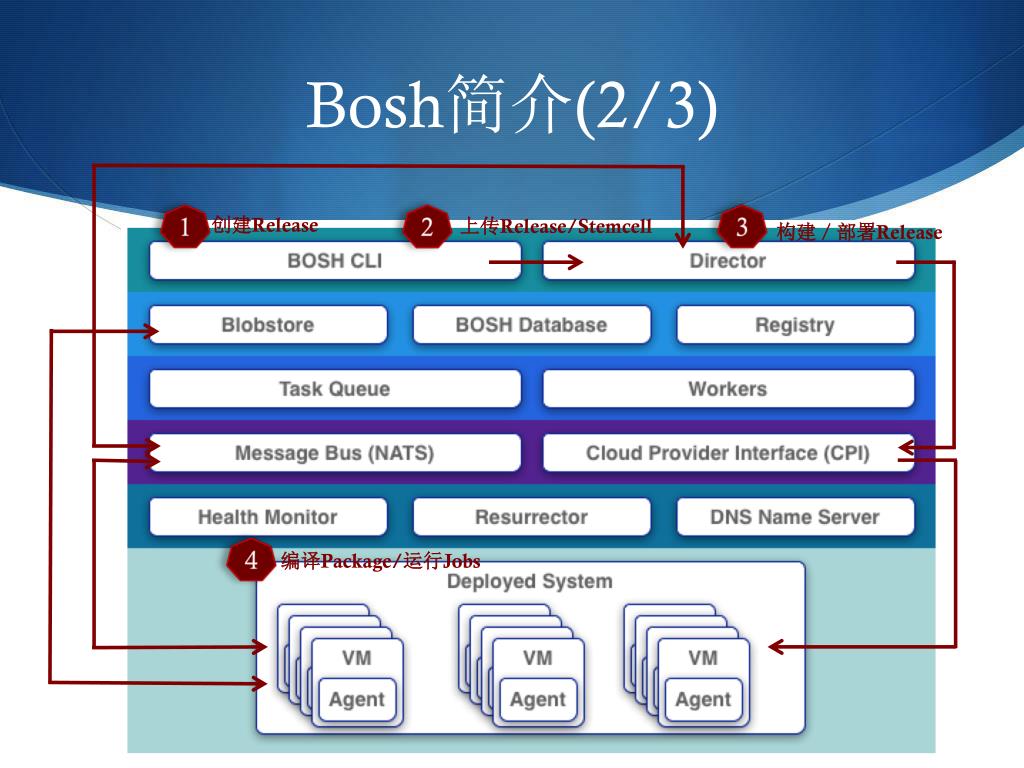 Bosh简介(2/3)

1 创建Release
2 上传Release/Stemcell
3 构建 / 部署Release

BOSH CLI
Director
Blobstore
BOSH Database
Registry
Task Queue
Workers
Message Bus (NATS)
Cloud Provider Interface (CPI)
Health Monitor
Resurrector
DNS Name Server

4 编译Package/运行Jobs
Deployed System
VM
Agent
VM
Agent
VM
Agent